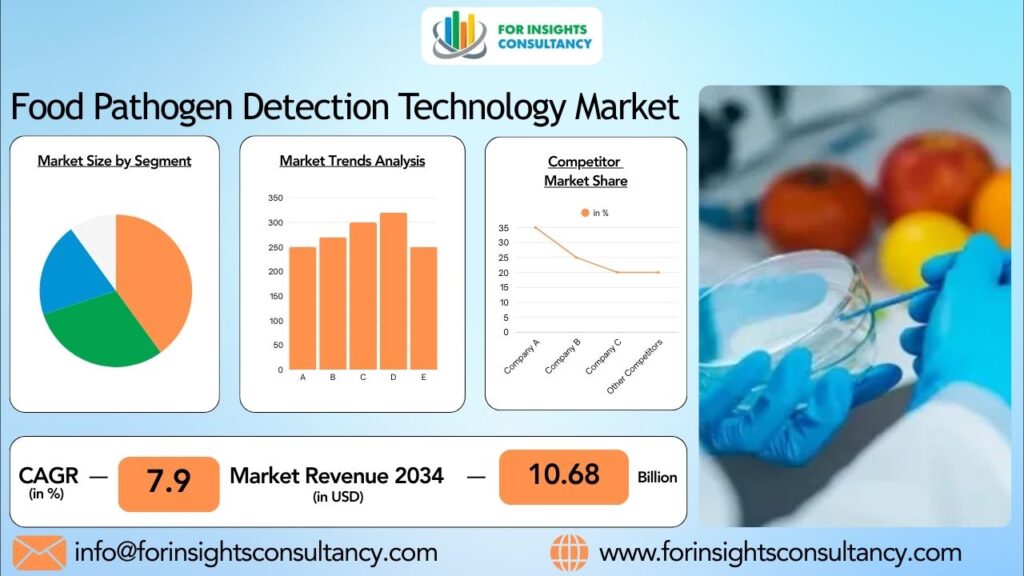 FOR INSIGHTS CONSULTANCY

Food Pathogen Detection Technology Market

Market Size by Segment

Market Trends Analysis

350
300
250
200
150
100
50
0
A B C D E

Competitor Market Share

in %

35
30
25
20
15
10
5
0
Company A
Company B
Company C
Other Competitors

CAGR (in %) — 7.9 Market Revenue 2034 (in USD) — 10.68 Billion

info@forinsightsconsultancy.com

www.forinsightsconsultancy.com